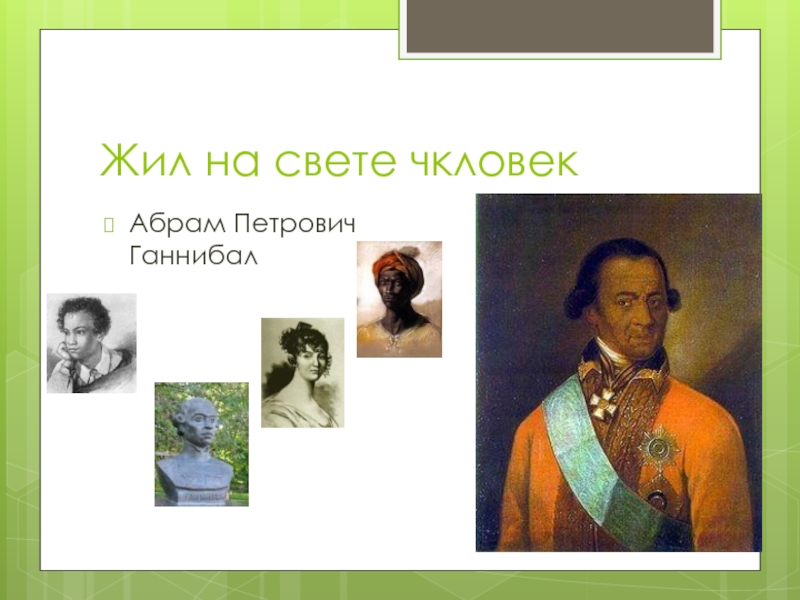 Жил на свете чкловек

Абрам Петрович Ганнибал